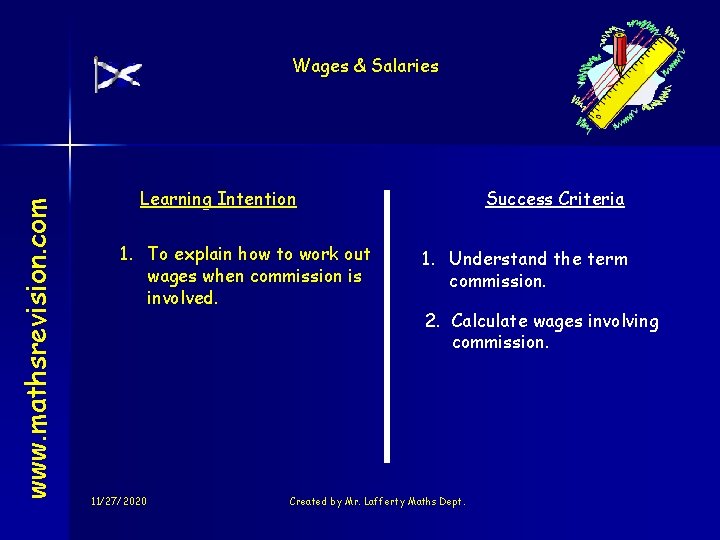 Wages & Salaries

www.mathsrevision.com

Learning Intention

1. To explain how to work out wages when commission is involved.

Success Criteria

1. Understand the term commission.

2. Calculate wages involving commission.

11/27/2020

Created by Mr. Lafferty Maths Dept.